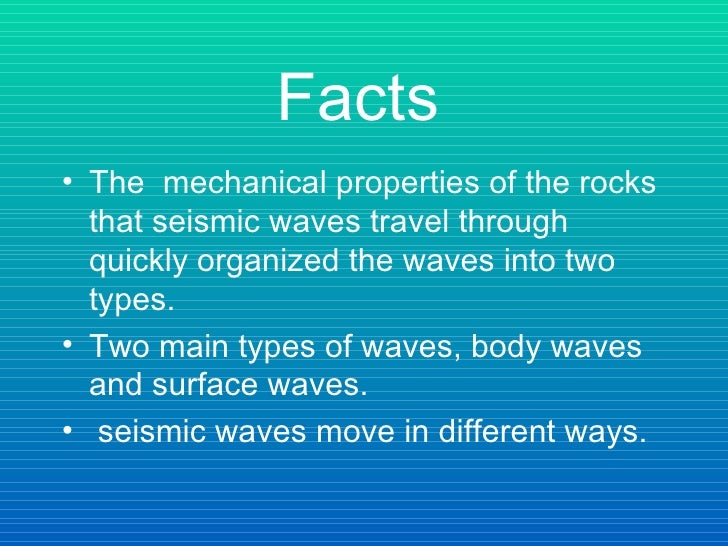 Facts

• The mechanical properties of the rocks that seismic waves travel through quickly organized the waves into two types.

• Two main types of waves, body waves and surface waves.

• seismic waves move in different ways.